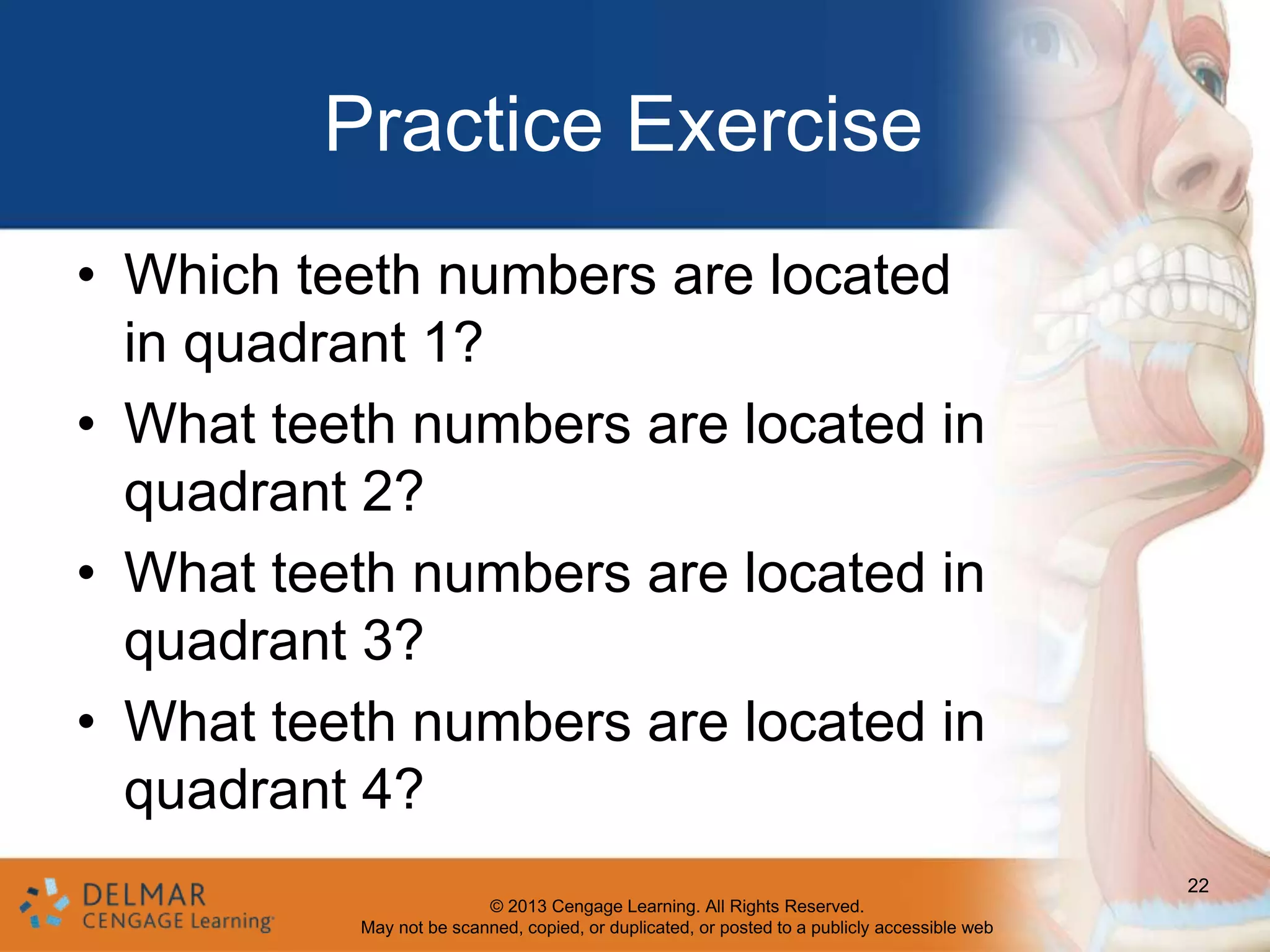 Practice Exercise

• Which teeth numbers are located in quadrant 1?
• What teeth numbers are located in quadrant 2?
• What teeth numbers are located in quadrant 3?
• What teeth numbers are located in quadrant 4?

DELMAR
CENGAGE Learning

© 2013 Cengage Learning. All Rights Reserved.
May not be scanned, copied, or duplicated, or posted to a publicly accessible web

22